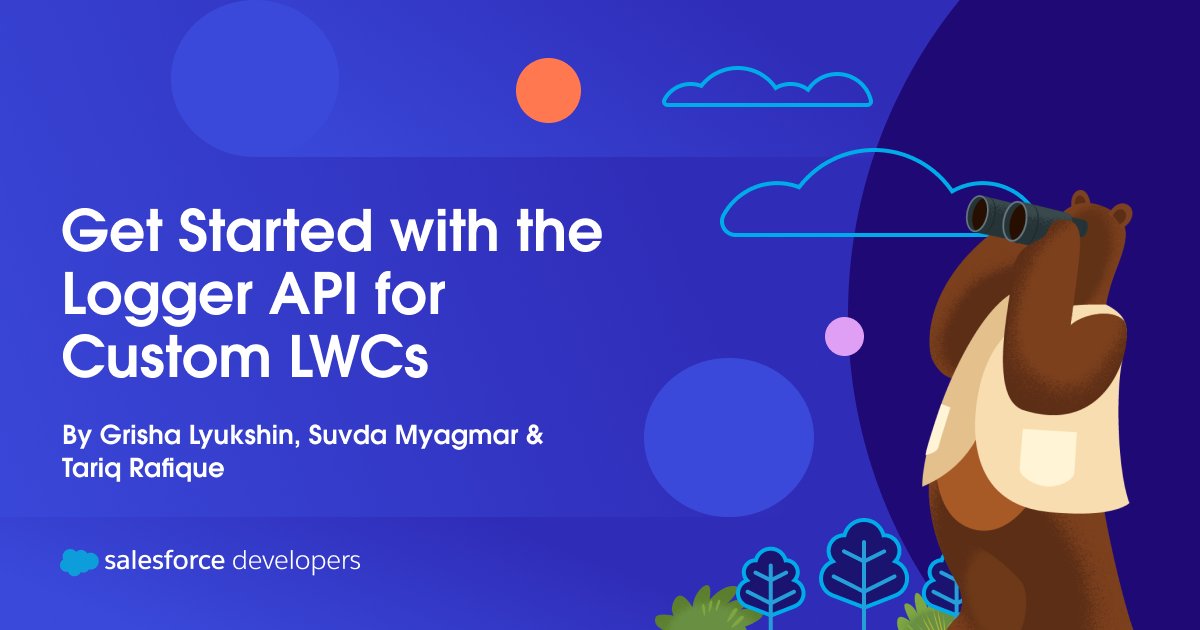 Get Started with the Logger API for Custom LWCs

By Grisha Lyukshin, Suvda Myagmar & Tariq Rafique

salesforce developers